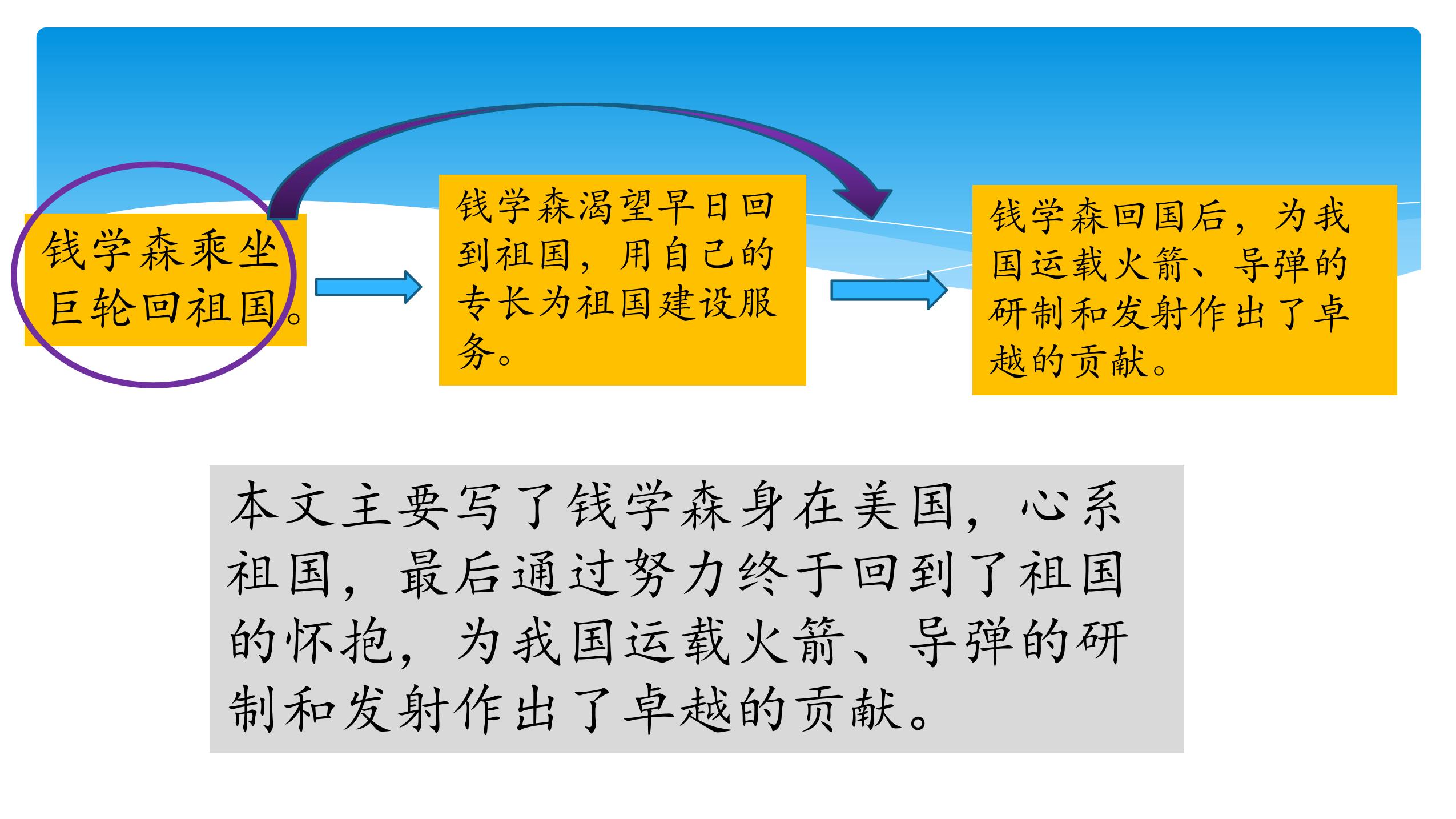 钱学森乘坐巨轮回祖国。

钱学森渴望早日回到祖国，用自己的专长为祖国建设服务。

钱学森回国后，为我国运载火箭、导弹的研制和发射作出了卓越的贡献。

本文主要写了钱学森身在美国，心系祖国，最后通过努力终于回到了祖国的怀抱，为我国运载火箭、导弹的研制和发射作出了卓越的贡献。